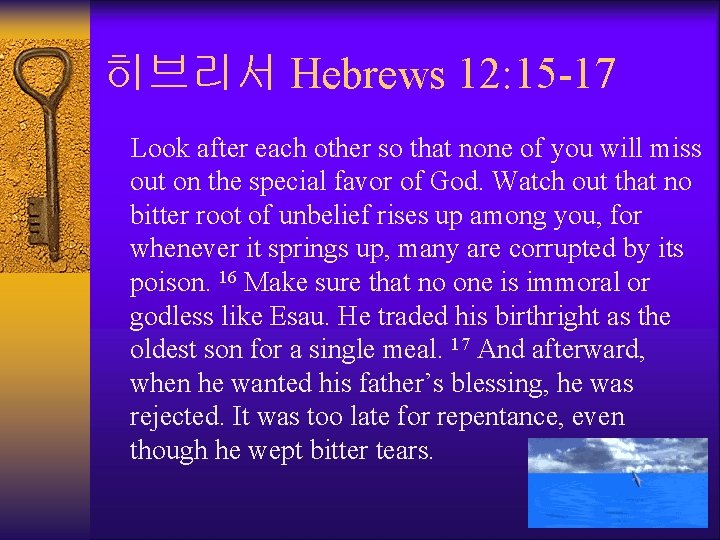 히브리서 Hebrews 12:15-17

Look after each other so that none of you will miss out on the special favor of God. Watch out that no bitter root of unbelief rises up among you, for whenever it springs up, many are corrupted by its poison. $^{16}$ Make sure that no one is immoral or godless like Esau. He traded his birthright as the oldest son for a single meal. $^{17}$ And afterward, when he wanted his father’s blessing, he was rejected. It was too late for repentance, even though he wept bitter tears.